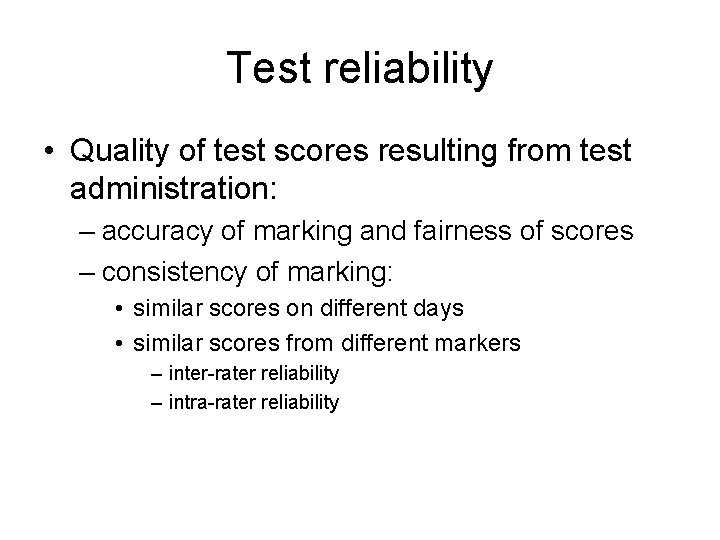 Test reliability

• Quality of test scores resulting from test administration:
– accuracy of marking and fairness of scores
– consistency of marking:
• similar scores on different days
• similar scores from different markers
– inter-rater reliability
– intra-rater reliability